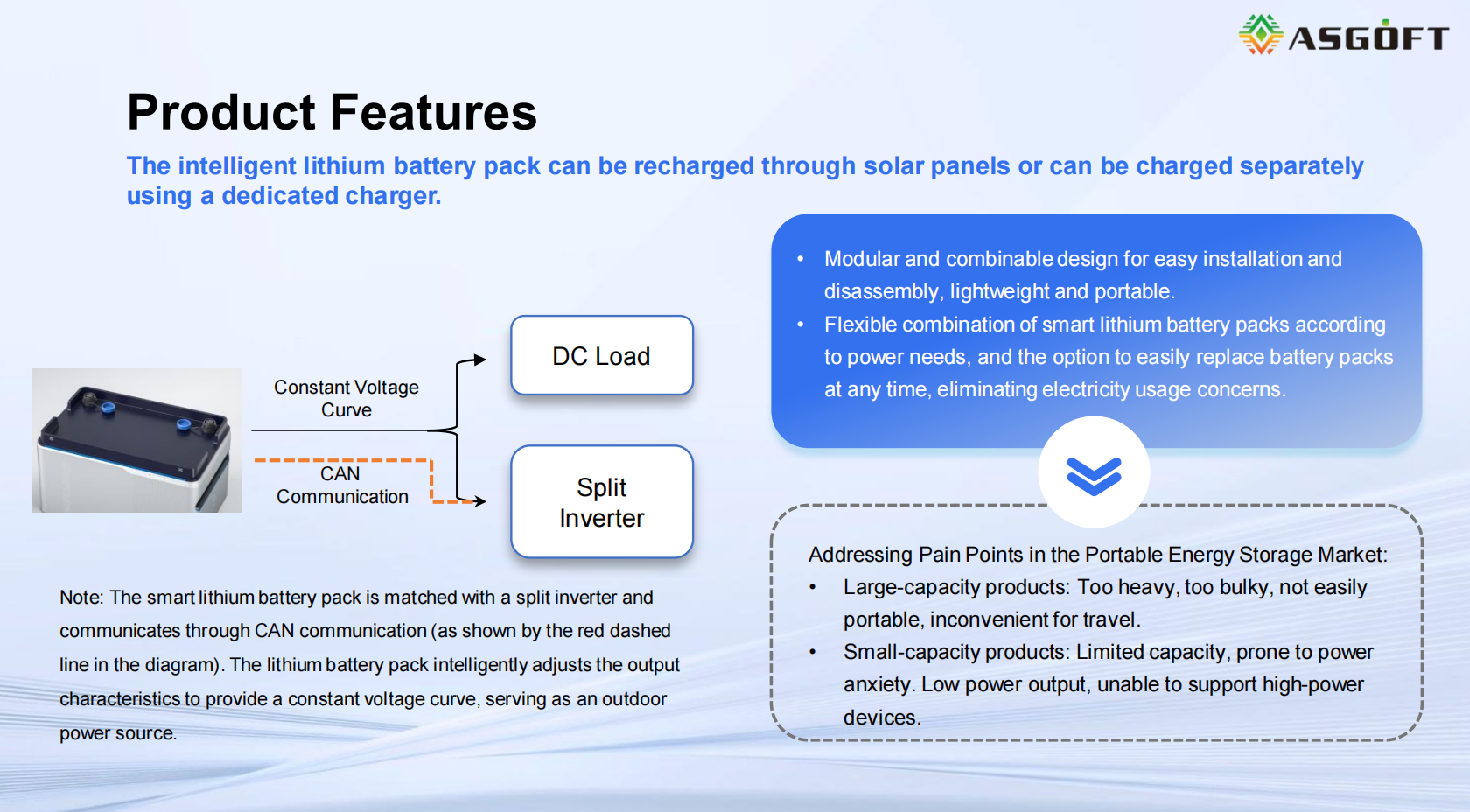 ASGOFT

Product Features

The intelligent lithium battery pack can be recharged through solar panels or can be charged separately using a dedicated charger.

Constant Voltage Curve

CAN Communication

DC Load

Split Inverter

Note: The smart lithium battery pack is matched with a split inverter and communicates through CAN communication (as shown by the red dashed line in the diagram). The lithium battery pack intelligently adjusts the output characteristics to provide a constant voltage curve, serving as an outdoor power source.

• Modular and combinable design for easy installation and disassembly, lightweight and portable.
• Flexible combination of smart lithium battery packs according to power needs, and the option to easily replace battery packs at any time, eliminating electricity usage concerns.

Addressing Pain Points in the Portable Energy Storage Market:
• Large-capacity products: Too heavy, too bulky, not easily portable, inconvenient for travel.
• Small-capacity products: Limited capacity, prone to power anxiety. Low power output, unable to support high-power devices.